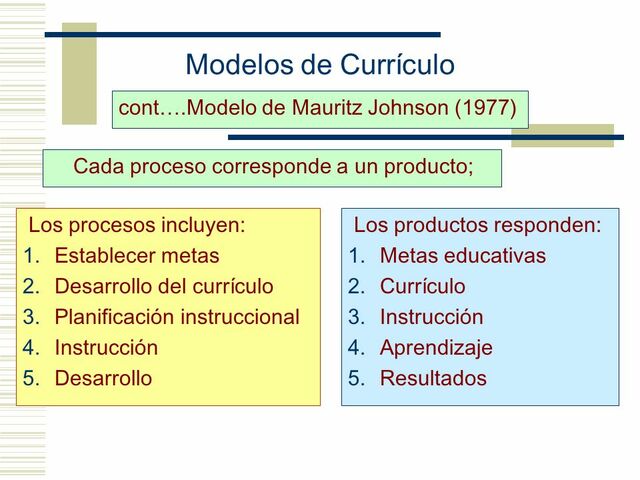 Modelos de Currículo

cont….Modelo de Mauritz Johnson (1977)

Cada proceso corresponde a un producto;

Los procesos incluyen:
1. Establecer metas
2. Desarrollo del currículo
3. Planificación instruccional
4. Instrucción
5. Desarrollo

Los productos responden:
1. Metas educativas
2. Currículo
3. Instrucción
4. Aprendizaje
5. Resultados